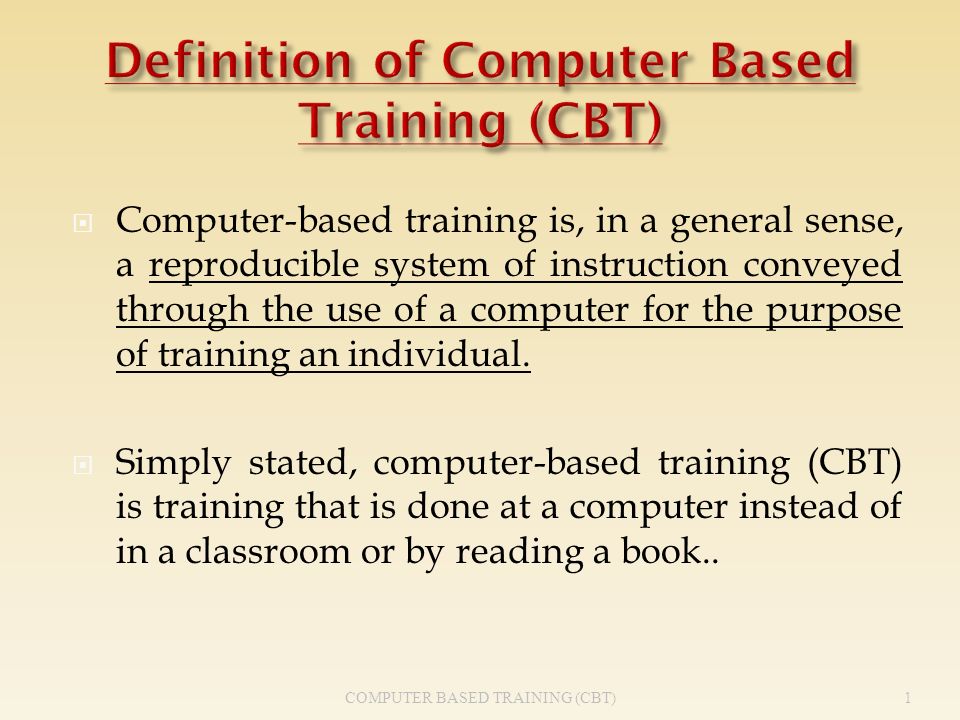 Definition of Computer Based Training (CBT)

Computer-based training is, in a general sense, a reproducible system of instruction conveyed through the use of a computer for the purpose of training an individual.

Simply stated, computer-based training (CBT) is training that is done at a computer instead of in a classroom or by reading a book..

COMPUTER BASED TRAINING (CBT)

1